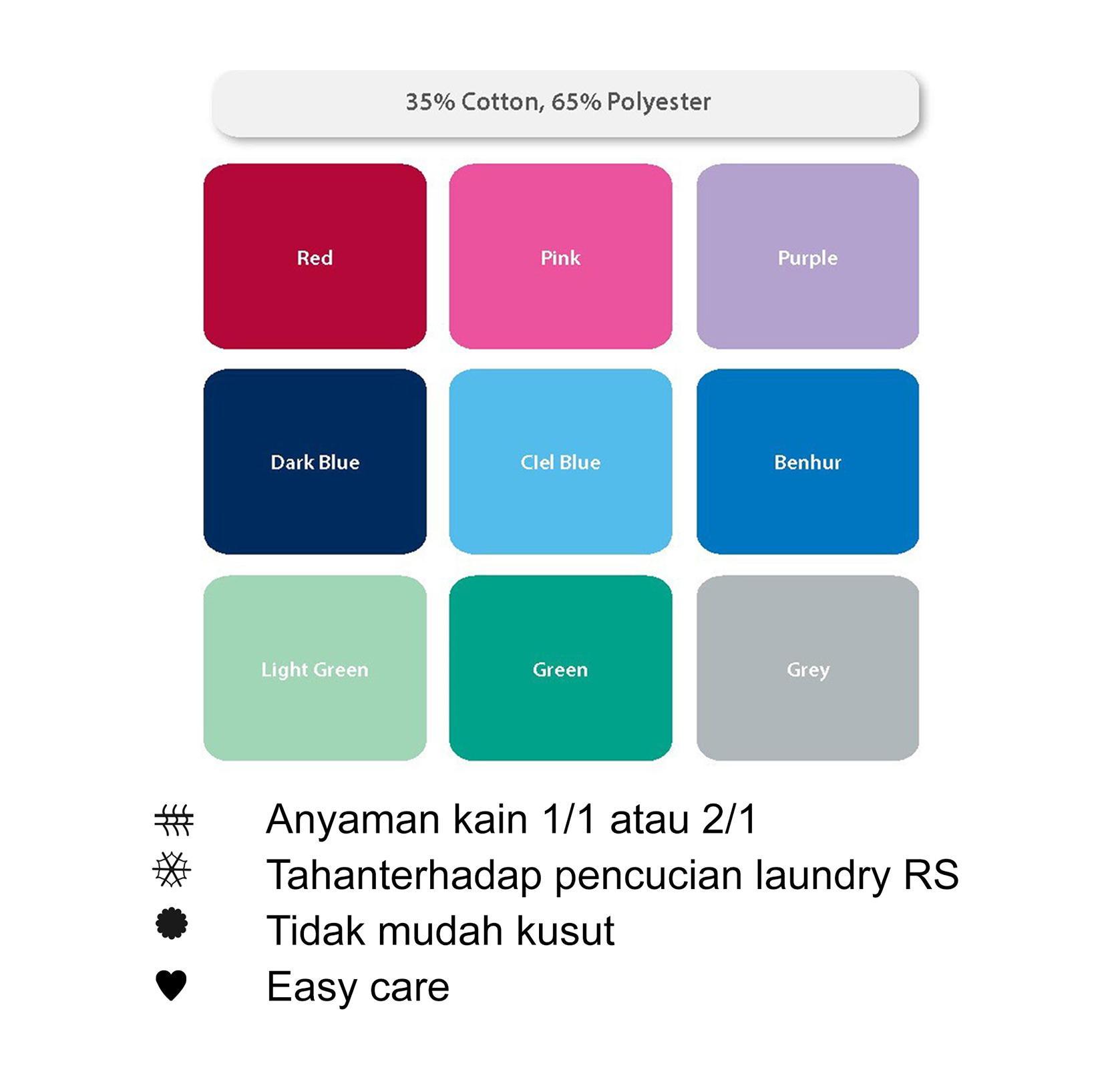 35% Cotton, 65% Polyester

Red

Pink

Purple

Dark Blue

Clel Blue

Benhur

Light Green

Green

Grey

Anyaman kain 1/1 atau 2/1
Tahanterhadap pencucian laundry RS
Tidak mudah kusut
Easy care